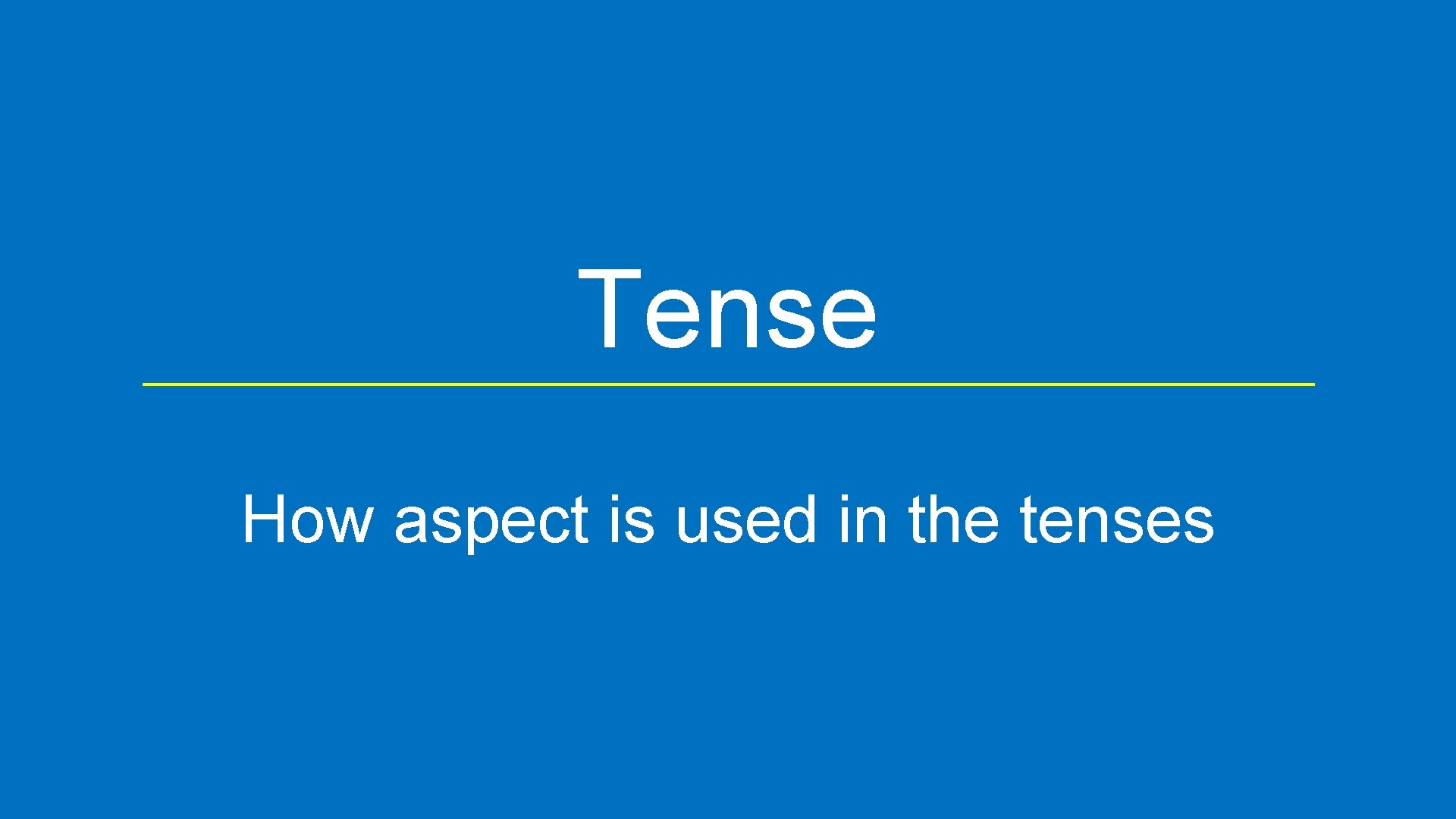 Tense

How aspect is used in the tenses